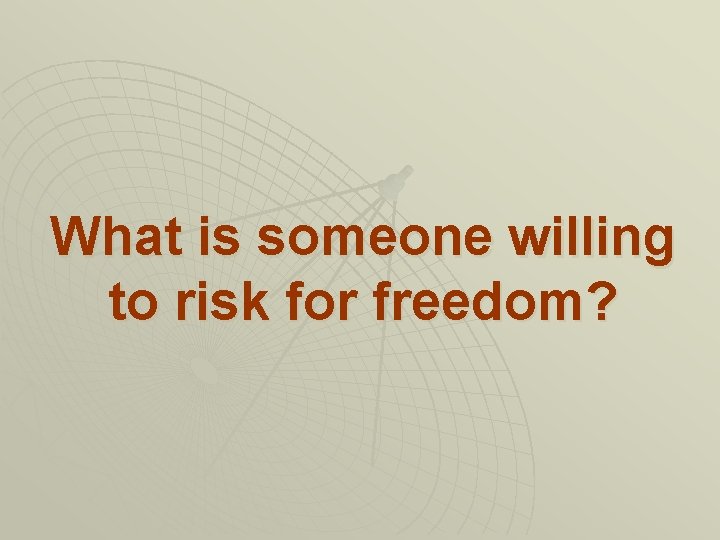 What is someone willing to risk for freedom?